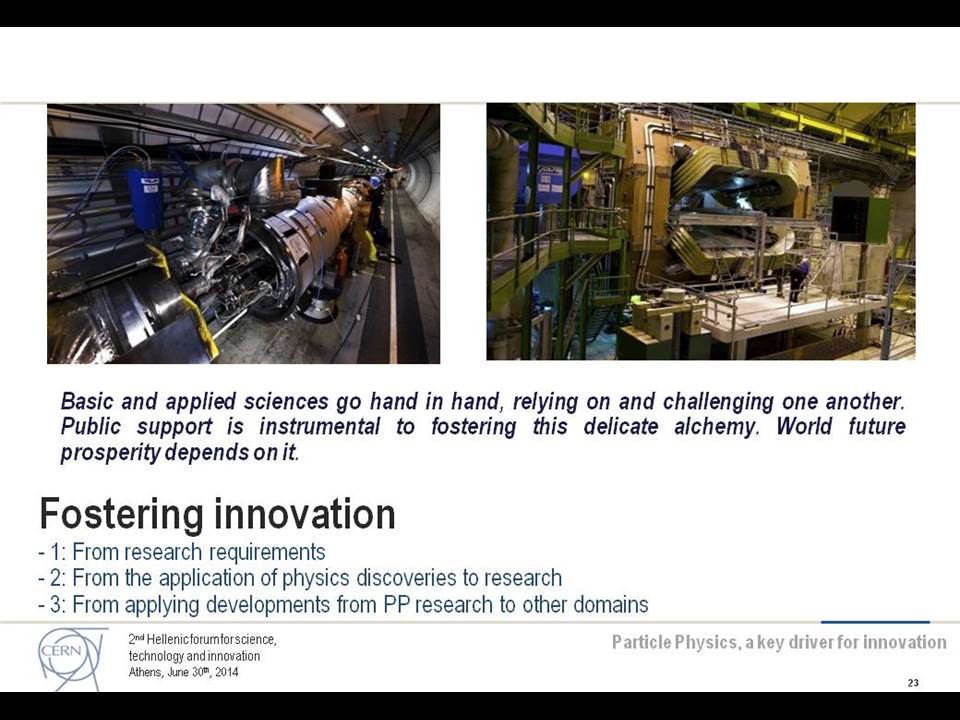 Basic and applied sciences go hand in hand, relying on and challenging one another. Public support is instrumental to fostering this delicate alchemy. World future prosperity depends on it.

Fostering innovation
- 1: From research requirements
- 2: From the application of physics discoveries to research
- 3: From applying developments from PP research to other domains

CERN

2nd Hellenic forum for science, technology and innovation
Athens, June 30th, 2014

Particle Physics, a key driver for innovation

23